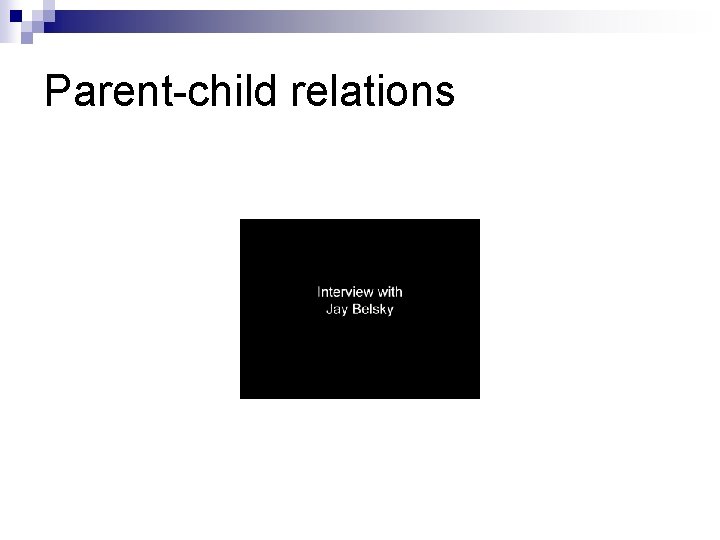 Parent-child relations

Interview with
Jay Belsky